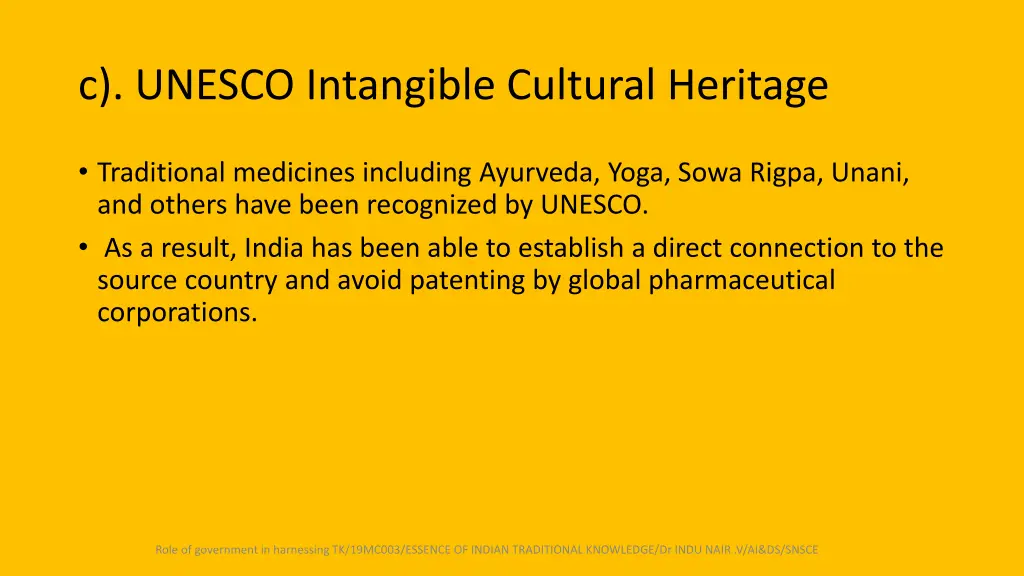 c). UNESCO Intangible Cultural Heritage

• Traditional medicines including Ayurveda, Yoga, Sowa Rigpa, Unani, and others have been recognized by UNESCO.

• As a result, India has been able to establish a direct connection to the source country and avoid patenting by global pharmaceutical corporations.

Role of government in harnessing TK/19MC003/ESSENCE OF INDIAN TRADITIONAL KNOWLEDGE/Dr INDU NAIR .V/AI&DS/SNSCE